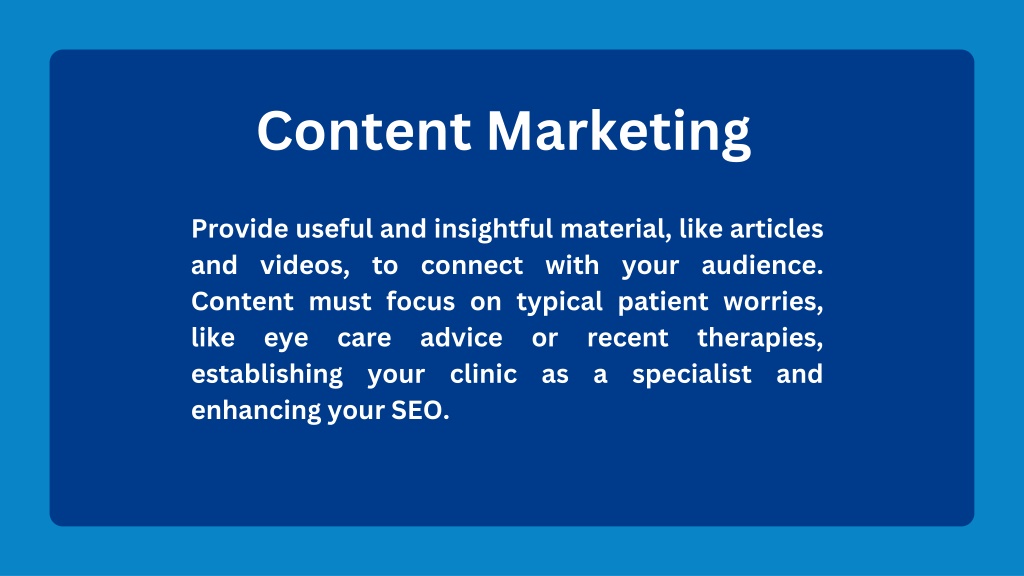 Content Marketing

Provide useful and insightful material, like articles and videos, to connect with your audience. Content must focus on typical patient worries, like eye care advice or recent therapies, establishing your clinic as a specialist and enhancing your SEO.